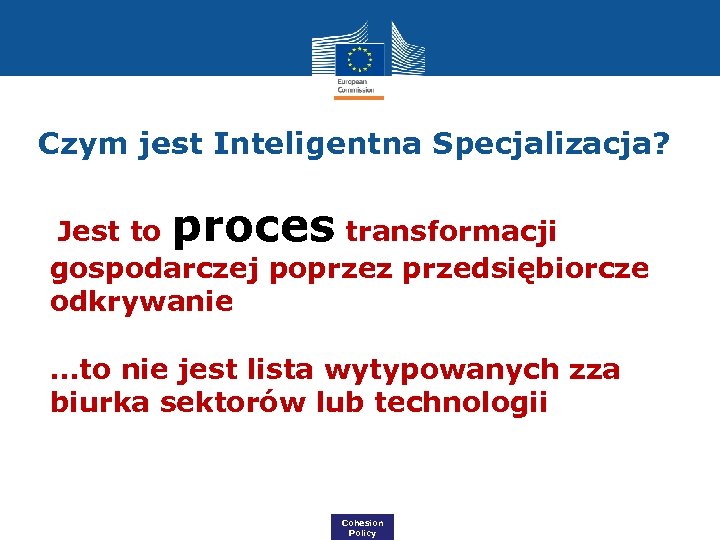 European Commission

Czym jest Inteligentna Specjalizacja?

Jest to proces transformacji gospodarczej poprzez przedsiębiorcze odkrywanie

...to nie jest lista wytypowanych zza biurka sektorów lub technologii

Cohesion Policy